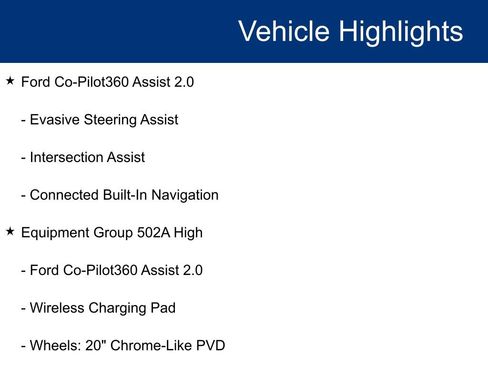 Vehicle Highlights

★ Ford Co-Pilot360 Assist 2.0

- Evasive Steering Assist

- Intersection Assist

- Connected Built-In Navigation

★ Equipment Group 502A High

- Ford Co-Pilot360 Assist 2.0

- Wireless Charging Pad

- Wheels: 20" Chrome-Like PVD